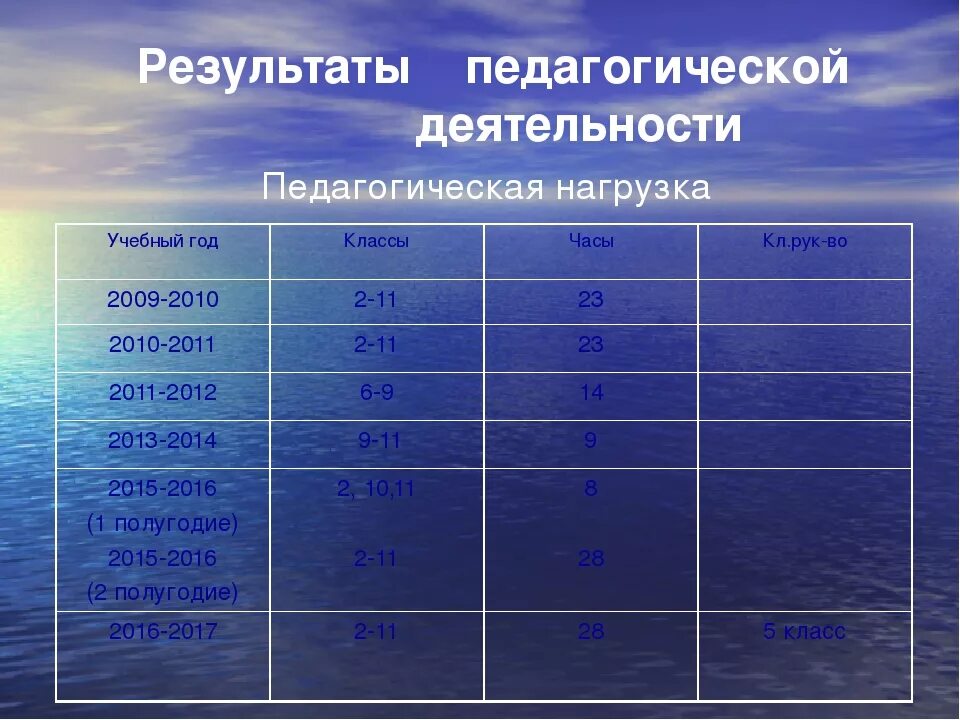 Результаты педагогической деятельности

Педагогическая нагрузка

| Учебный год | Классы | Часы | Кл.рук-во |
|---|---|---|---|
| 2009-2010 | 2-11 | 23 | |
| 2010-2011 | 2-11 | 23 | |
| 2011-2012 | 6-9 | 14 | |
| 2013-2014 | 9-11 | 9 | |
| 2015-2016 (1 полугодие) 2015-2016 (2 полугодие) | 2, 10,11 2-11 | 8 28 | |
| 2016-2017 | 2-11 | 28 | 5 класс |